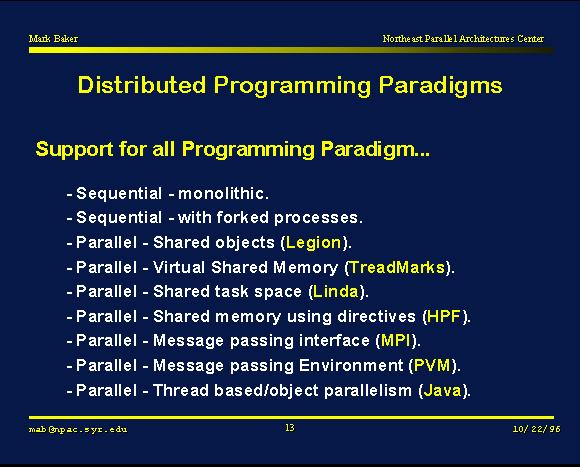 Mark Baker

Northeast Parallel Architectures Center

Distributed Programming Paradigms

Support for all Programming Paradigm...

- Sequential - monolithic.
- Sequential - with forked processes.
- Parallel - Shared objects (Legion).
- Parallel - Virtual Shared Memory (TreadMarks).
- Parallel - Shared task space (Linda).
- Parallel - Shared memory using directives (HPF).
- Parallel - Message passing interface (MPI).
- Parallel - Message passing Environment (PVM).
- Parallel - Thread based/object parallelism (Java).

mab@npac.syr.edu

13

10/22/96